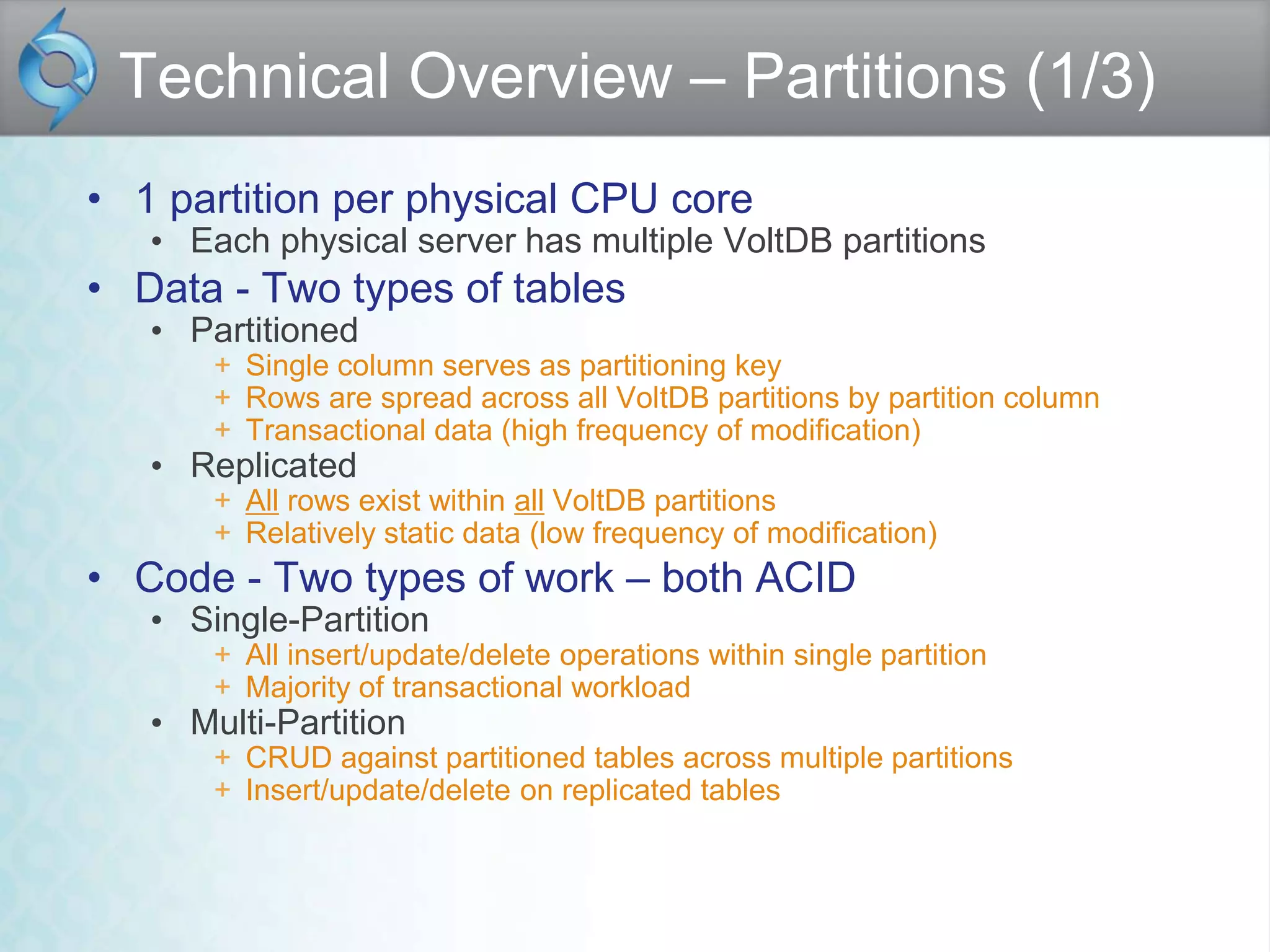 Technical Overview – Partitions (1/3)

• 1 partition per physical CPU core
  • Each physical server has multiple VoltDB partitions
• Data - Two types of tables
  • Partitioned
    + Single column serves as partitioning key
    + Rows are spread across all VoltDB partitions by partition column
    + Transactional data (high frequency of modification)
  • Replicated
    + All rows exist within all VoltDB partitions
    + Relatively static data (low frequency of modification)
• Code - Two types of work – both ACID
  • Single-Partition
    + All insert/update/delete operations within single partition
    + Majority of transactional workload
  • Multi-Partition
    + CRUD against partitioned tables across multiple partitions
    + Insert/update/delete on replicated tables